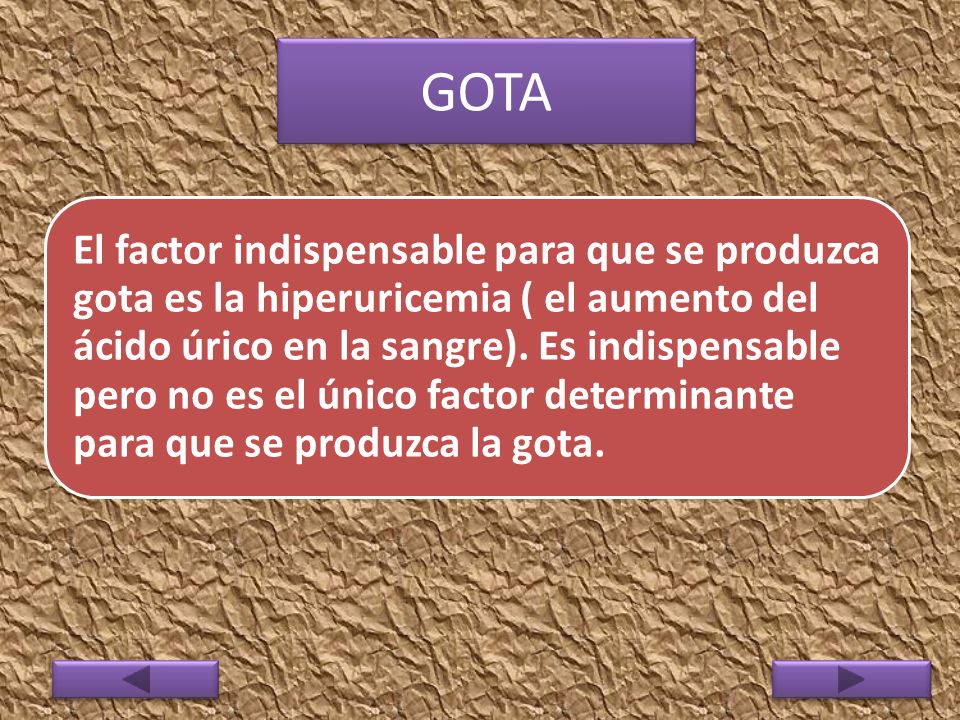 GOTA

El factor indispensable para que se produzca gota es la hiperuricemia ( el aumento del ácido úrico en la sangre). Es indispensable pero no es el único factor determinante para que se produzca la gota.